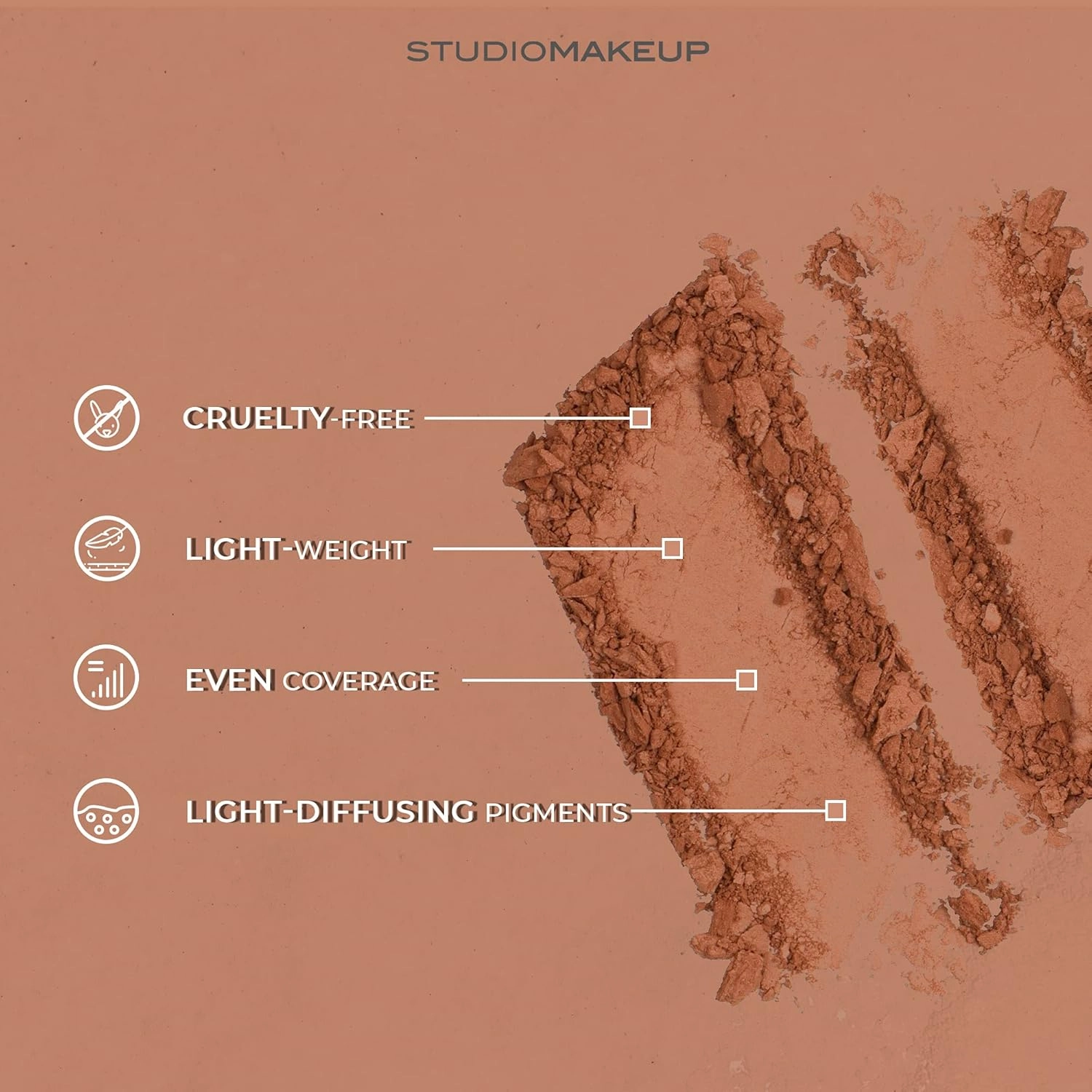 STUDIOMAKEUP

CRUELTY-FREE

LIGHT-WEIGHT

EVEN COVERAGE

LIGHT-DIFFUSING PIGMENTS